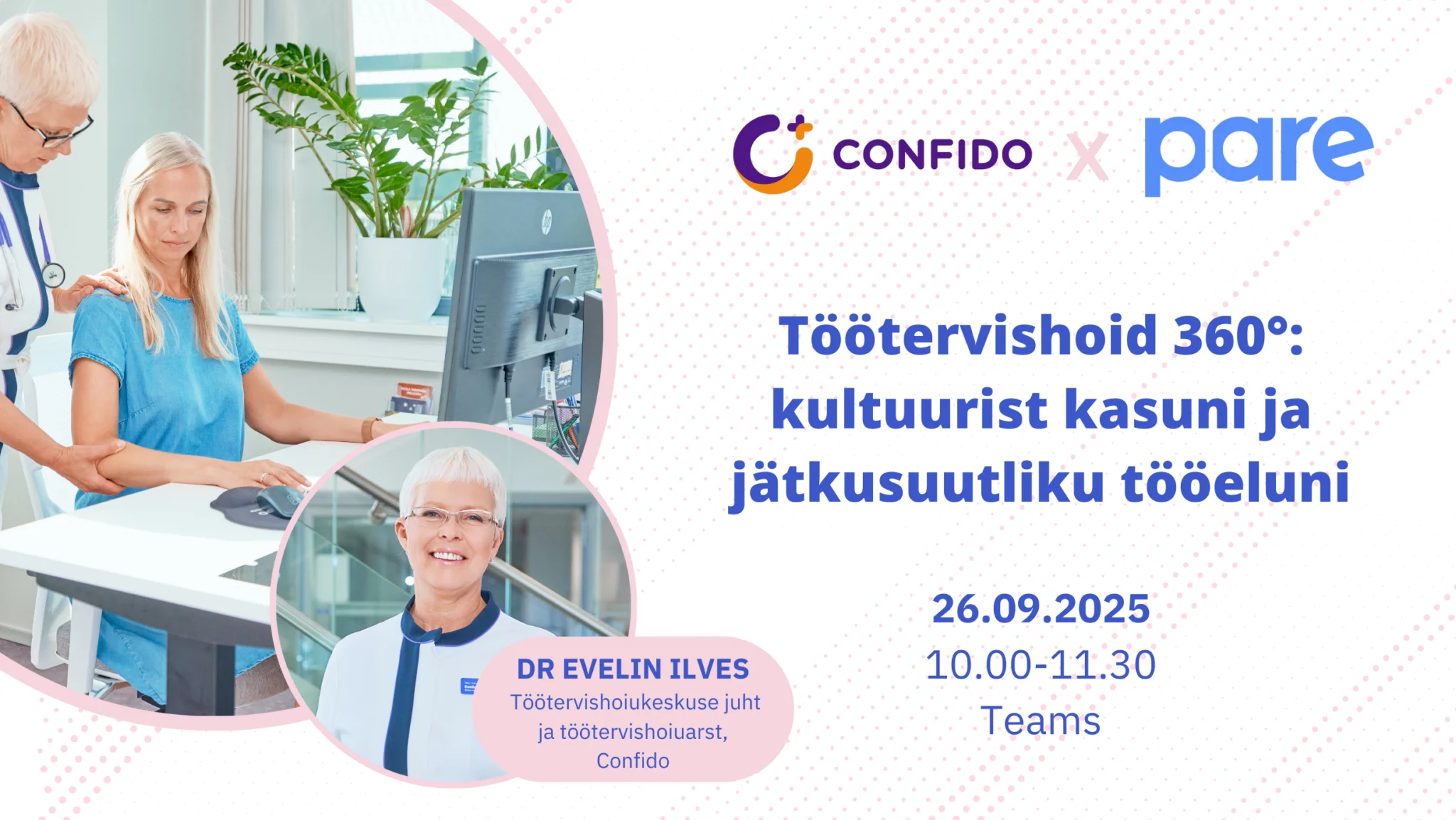 CONFIDO x pare

Töötervishoid 360°: kultuurist kasuni ja jätkusuutliku tööeluni

26.09.2025
10.00-11.30
Teams

DR EVELIN ILVES
Töötervishoiukeskuse juht ja töötervishoiuarst, Confido